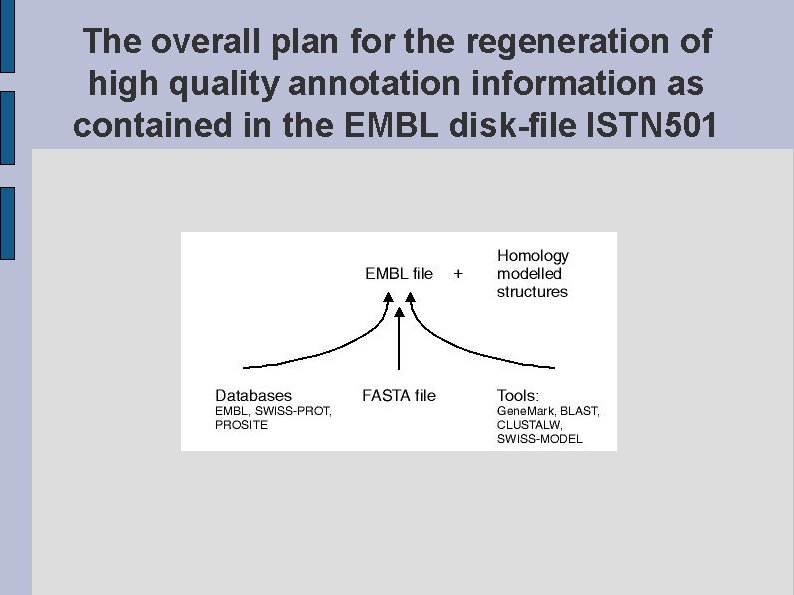 The overall plan for the regeneration of high quality annotation information as contained in the EMBL disk-file ISTN501

EMBL file + Homology modelled structures

Databases
EMBL, SWISS-PROT, PROSITE

FASTA file

Tools:
GeneMark, BLAST, CLUSTALW, SWISS-MODEL